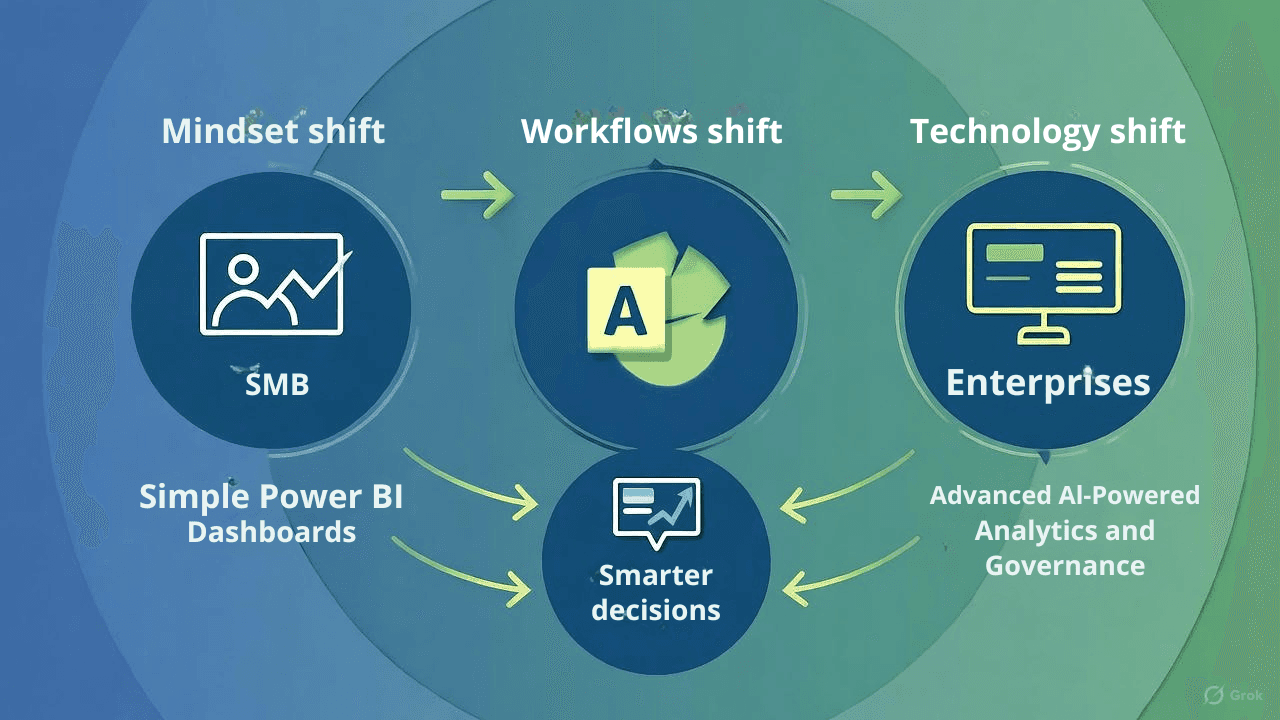 Mindset shift

Workflows shift

Technology shift

SMB

A

Enterprises

Simple Power BI Dashboards

Smarter decisions

Advanced AI-Powered Analytics and Governance

Grok